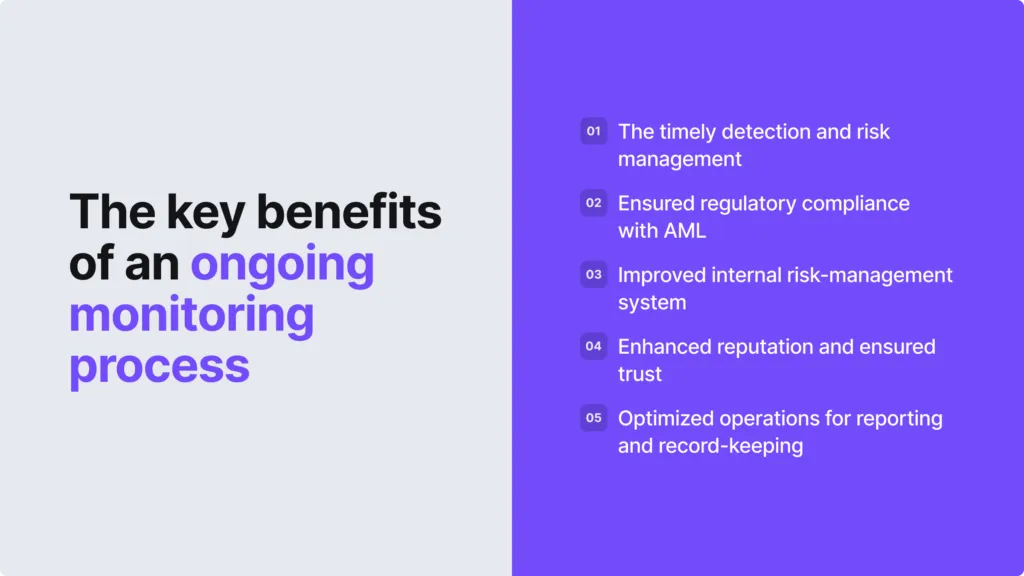 The key benefits of an ongoing monitoring process

01 The timely detection and risk management

02 Ensured regulatory compliance with AML

03 Improved internal risk-management system

04 Enhanced reputation and ensured trust

05 Optimized operations for reporting and record-keeping